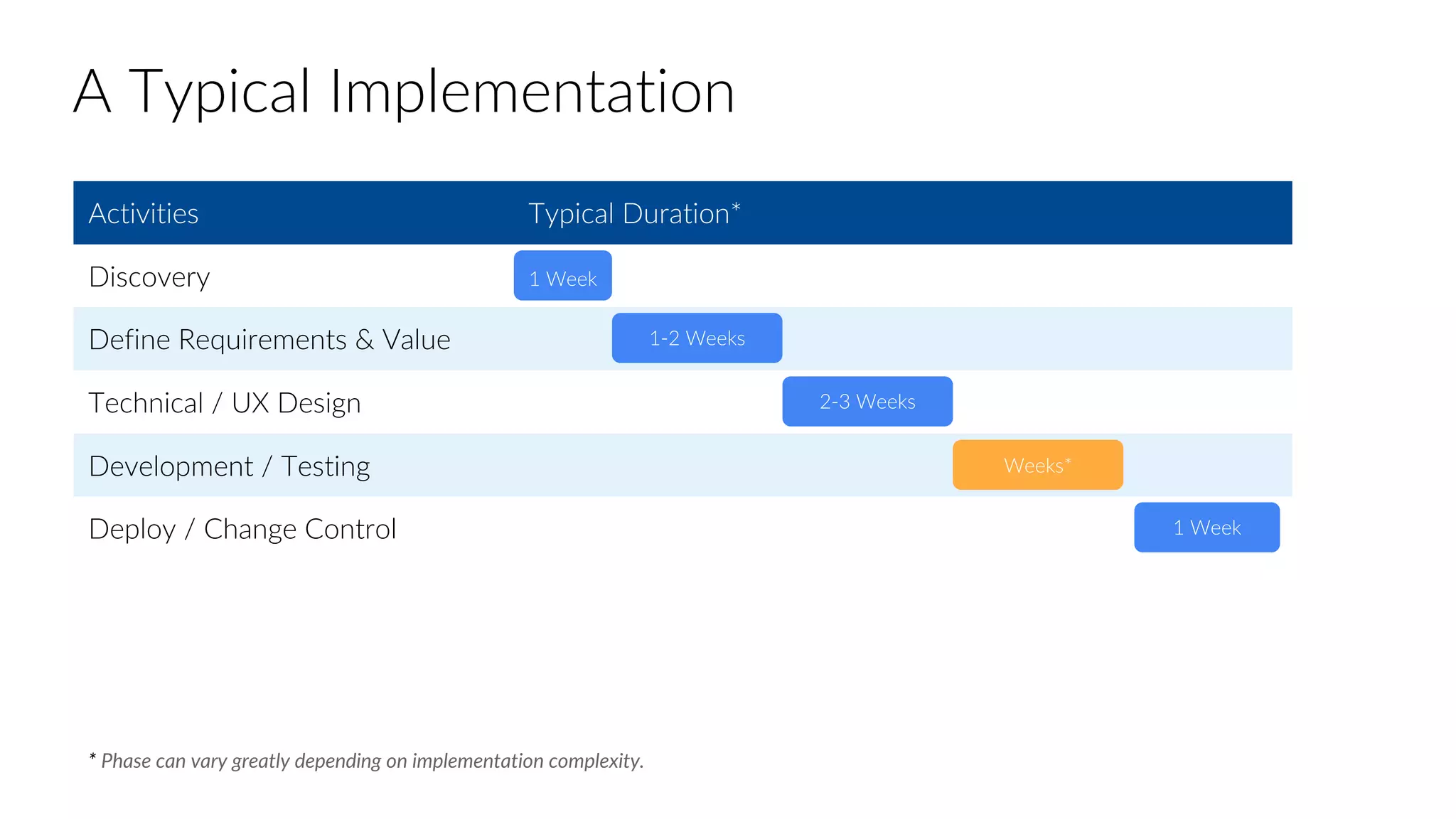 A Typical Implementation

| Activities | Typical Duration* |
|---|---|
| Discovery | 1 Week |
| Define Requirements & Value | 1-2 Weeks |
| Technical / UX Design | 2-3 Weeks |
| Development / Testing | Weeks* |
| Deploy / Change Control | 1 Week |

* Phase can vary greatly depending on implementation complexity.